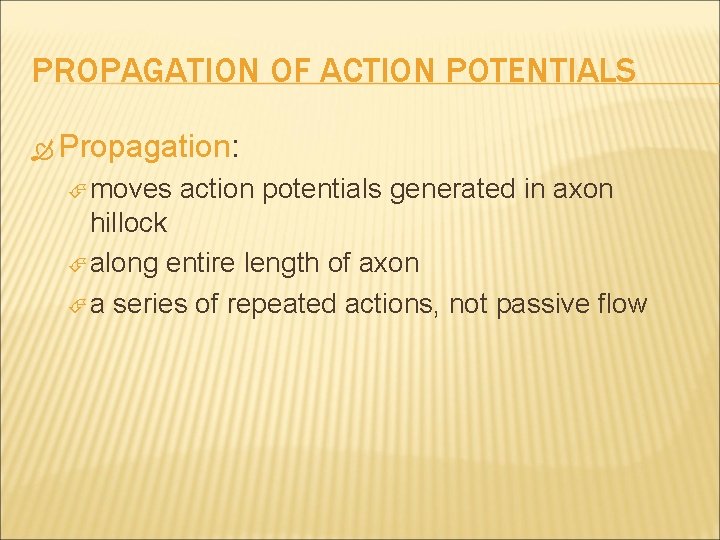 PROPAGATION OF ACTION POTENTIALS

Propagation:

moves action potentials generated in axon hillock

along entire length of axon

a series of repeated actions, not passive flow